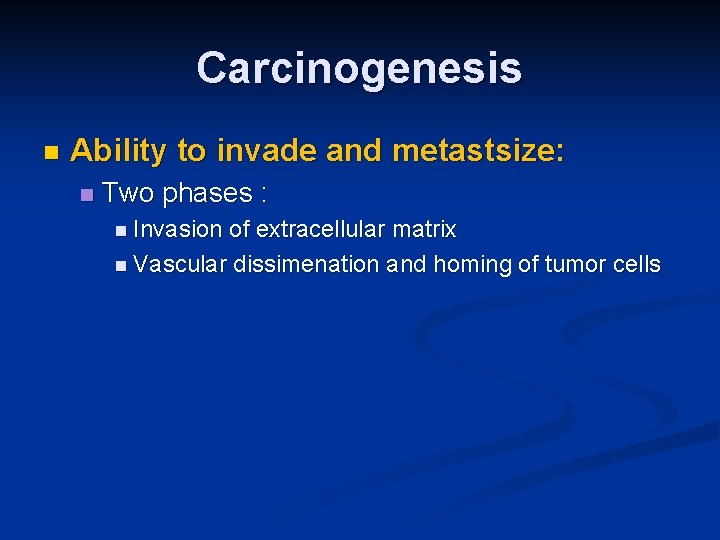 Carcinogenesis

Ability to invade and metastsize:

Two phases :

Invasion of extracellular matrix

Vascular dissimenation and homing of tumor cells